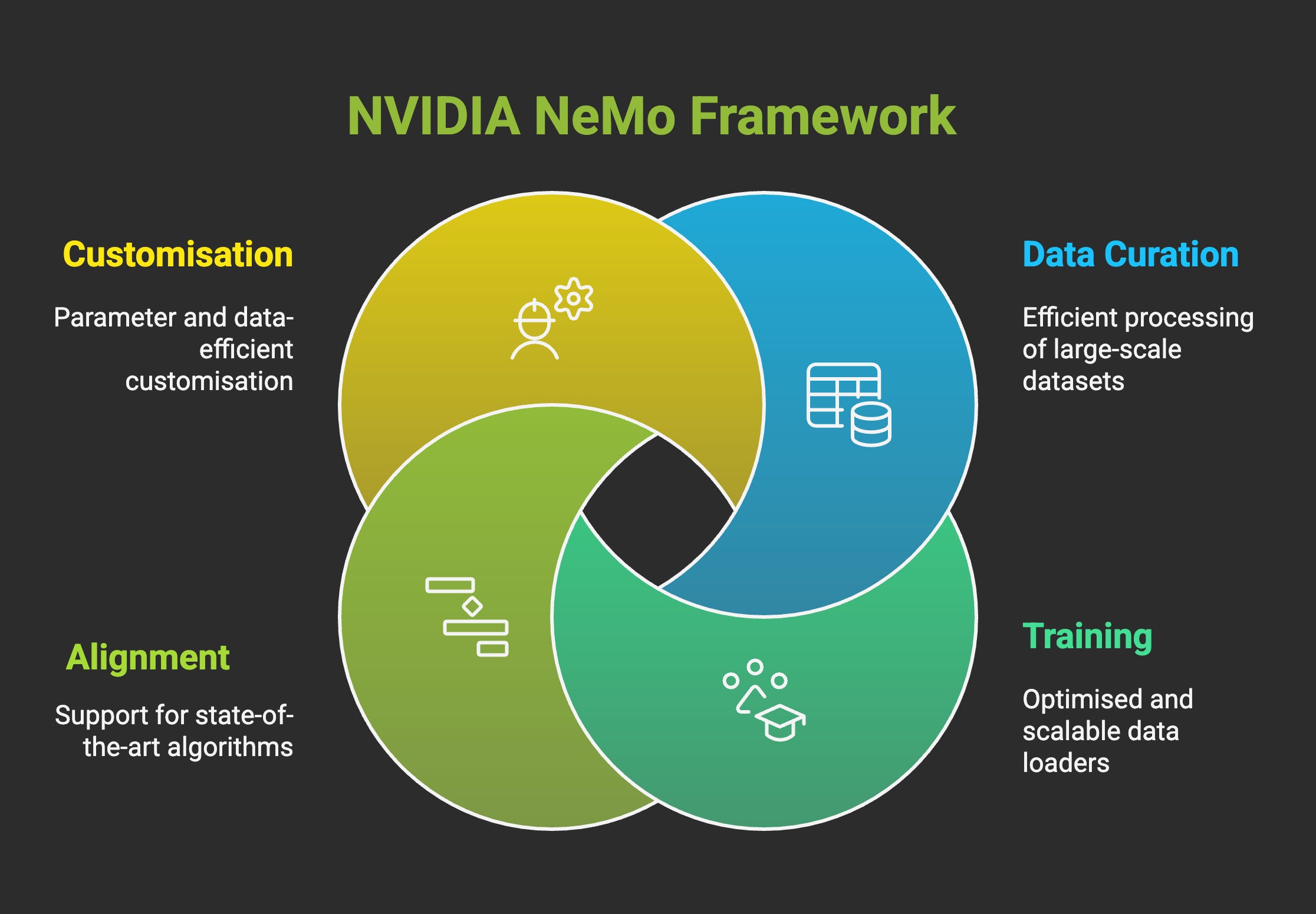 NVIDIA NeMo Framework

Customisation

Parameter and data-efficient customisation

Data Curation

Efficient processing of large-scale datasets

Alignment

Support for state-of-the-art algorithms

Training

Optimised and scalable data loaders